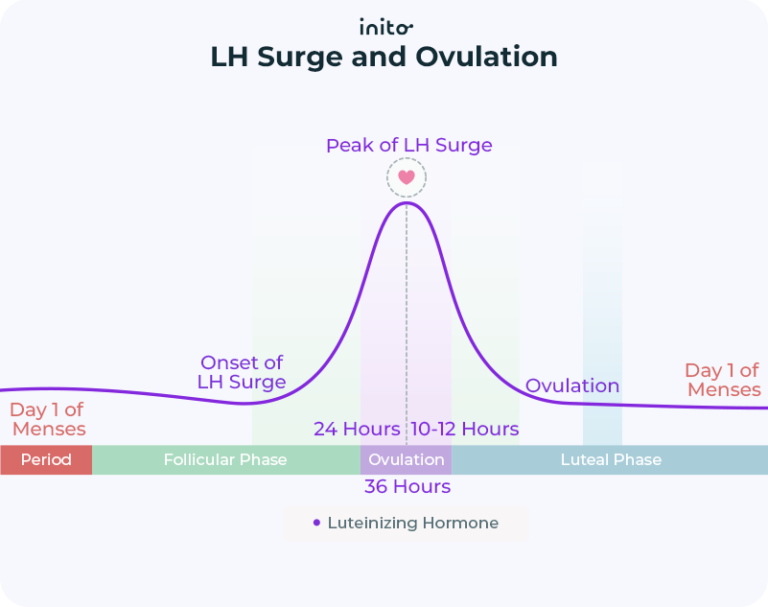 inito

LH Surge and Ovulation

Peak of LH Surge

Onset of LH Surge

Ovulation

Day 1 of Menses

Day 1 of Menses

24 Hours

10-12 Hours

Period

Follicular Phase

Ovulation

Luteal Phase

36 Hours

Luteinizing Hormone